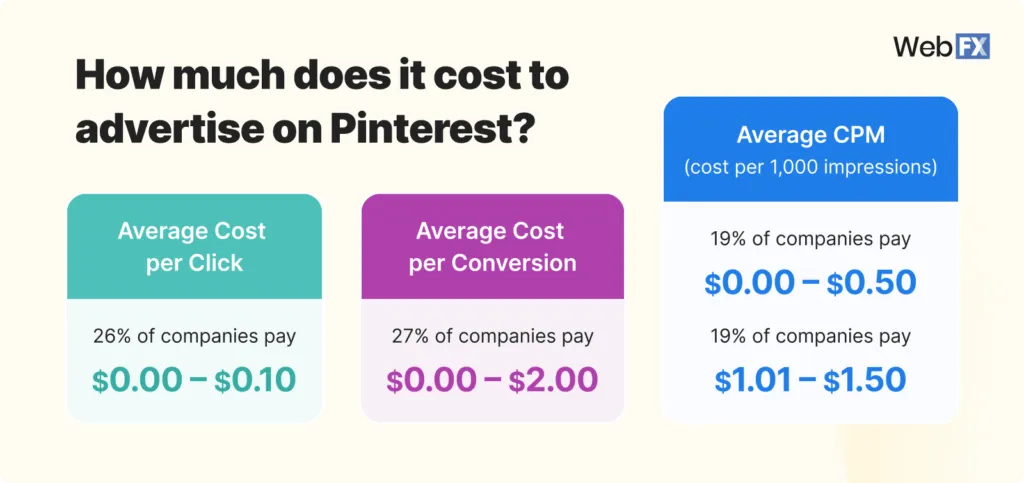 WebFX

How much does it cost to advertise on Pinterest?

Average Cost per Click

26% of companies pay

\$0.00 – \$0.10

Average Cost per Conversion

27% of companies pay

\$0.00 – \$2.00

Average CPM
(cost per 1,000 impressions)

19% of companies pay

\$0.00 – \$0.50

19% of companies pay

\$1.01 – \$1.50